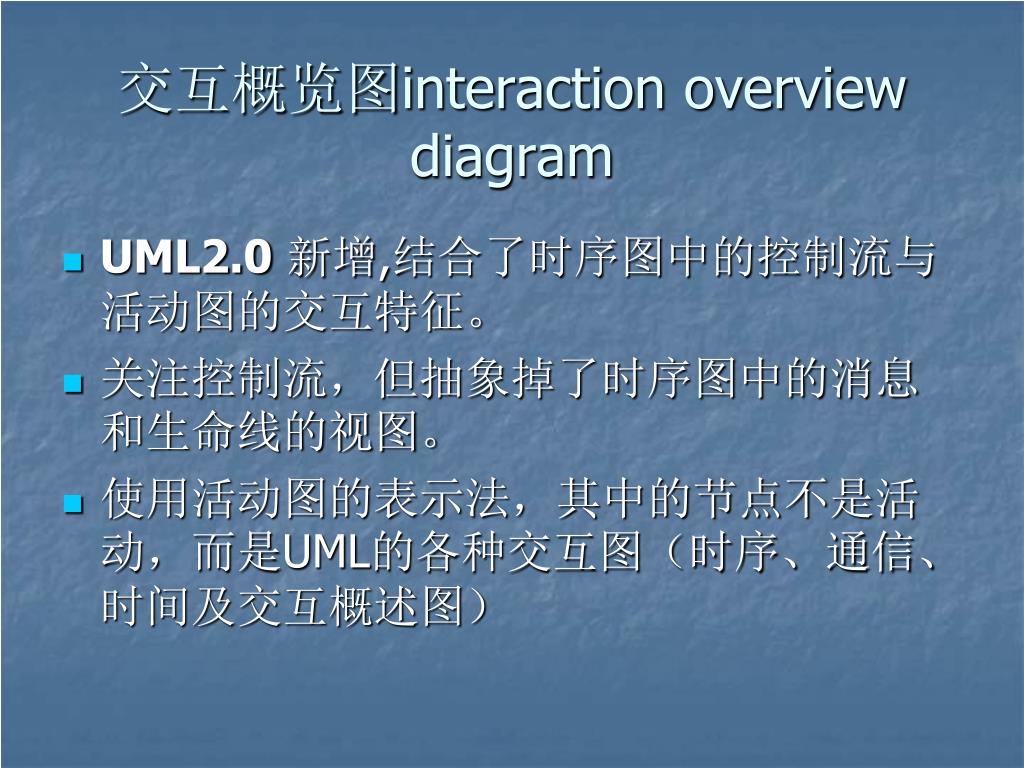 交互概览图interaction overview diagram

UML2.0 新增,结合了时序图中的控制流与活动图的交互特征。

关注控制流，但抽象掉了时序图中的消息和生命线的视图。

使用活动图的表示法，其中的节点不是活动，而是UML的各种交互图（时序、通信、时间及交互概述图）